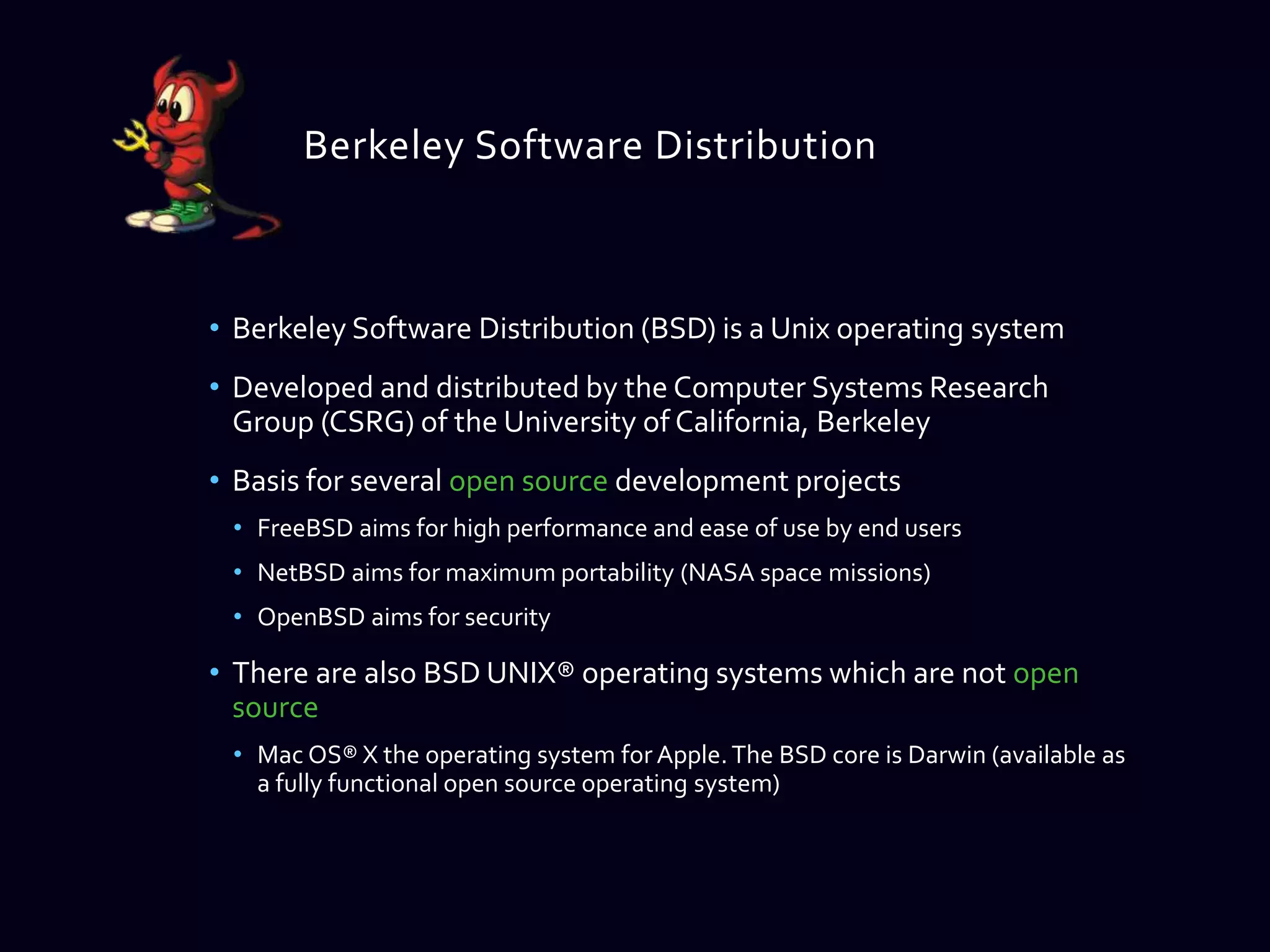 Berkeley Software Distribution

• Berkeley Software Distribution (BSD) is a Unix operating system

• Developed and distributed by the Computer Systems Research Group (CSRG) of the University of California, Berkeley

• Basis for several open source development projects

  • FreeBSD aims for high performance and ease of use by end users

  • NetBSD aims for maximum portability (NASA space missions)

  • OpenBSD aims for security

• There are also BSD UNIX® operating systems which are not open source

  • Mac OS® X the operating system for Apple. The BSD core is Darwin (available as a fully functional open source operating system)